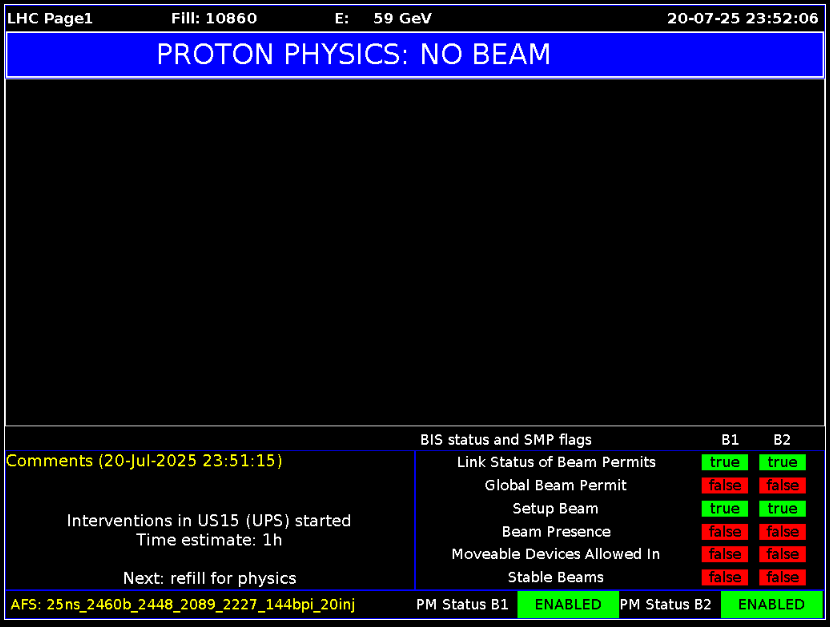 LHC Page1 Fill: 10860 E: 59 GeV 20-07-25 23:52:06

PROTON PHYSICS: NO BEAM

Comments (20-Jul-2025 23:51:15)

Interventions in US15 (UPS) started
Time estimate: 1h

Next: refill for physics

| BIS status and SMP flags | B1 | B2 |
|---|---|---|
| Link Status of Beam Permits | true | true |
| Global Beam Permit | false | false |
| Setup Beam | true | true |
| Beam Presence | false | false |
| Moveable Devices Allowed In | false | false |
| Stable Beams | false | false |

AFS: 25ns_2460b_2448_2089_2227_144bpi_20inj PM Status B1 ENABLED PM Status B2 ENABLED